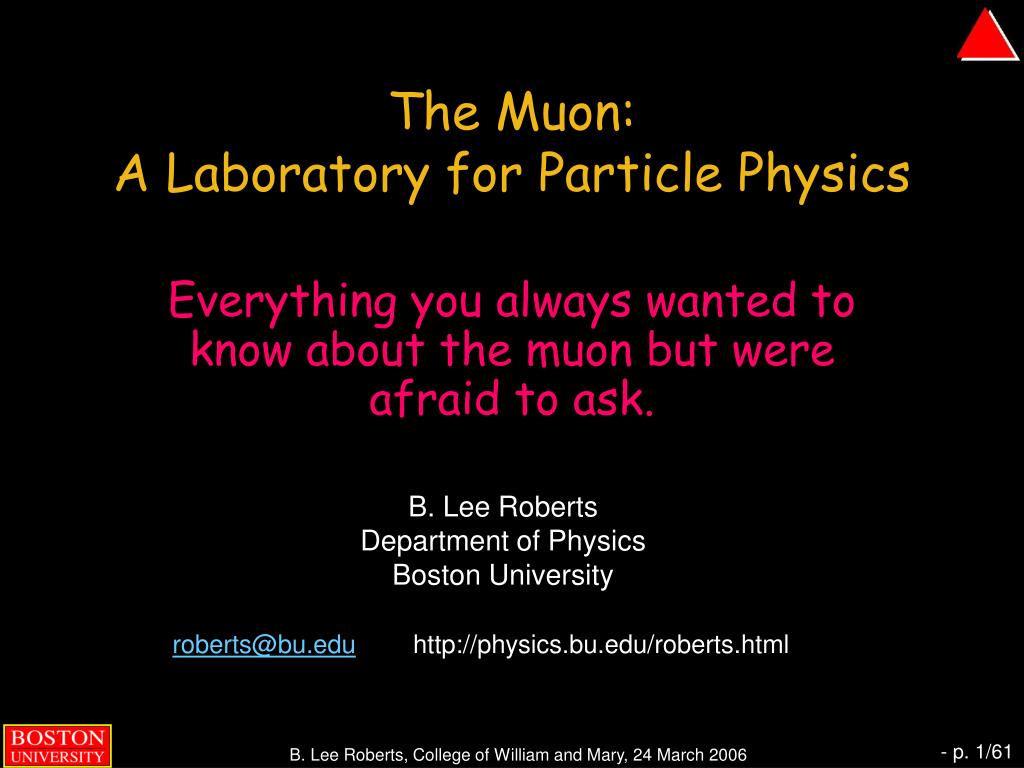 The Muon:
A Laboratory for Particle Physics

Everything you always wanted to know about the muon but were afraid to ask.

B. Lee Roberts
Department of Physics
Boston University

roberts@bu.edu http://physics.bu.edu/roberts.html

BOSTON UNIVERSITY

B. Lee Roberts, College of William and Mary, 24 March 2006

- p. 1/61